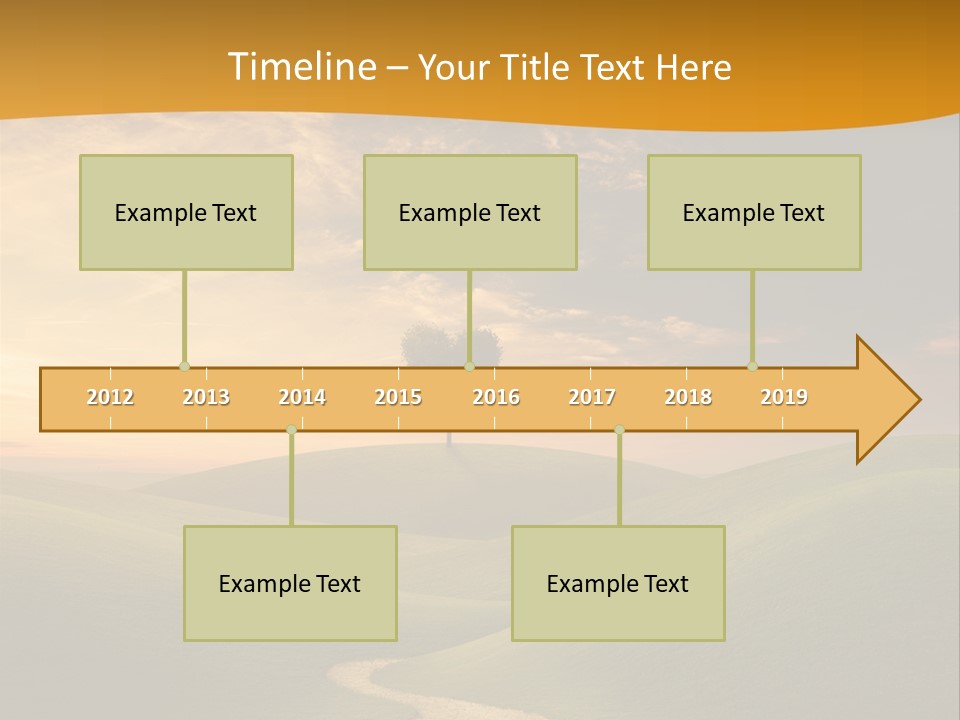 Timeline – Your Title Text Here

Example Text

Example Text

Example Text

2012 2013 2014 2015 2016 2017 2018 2019

Example Text

Example Text